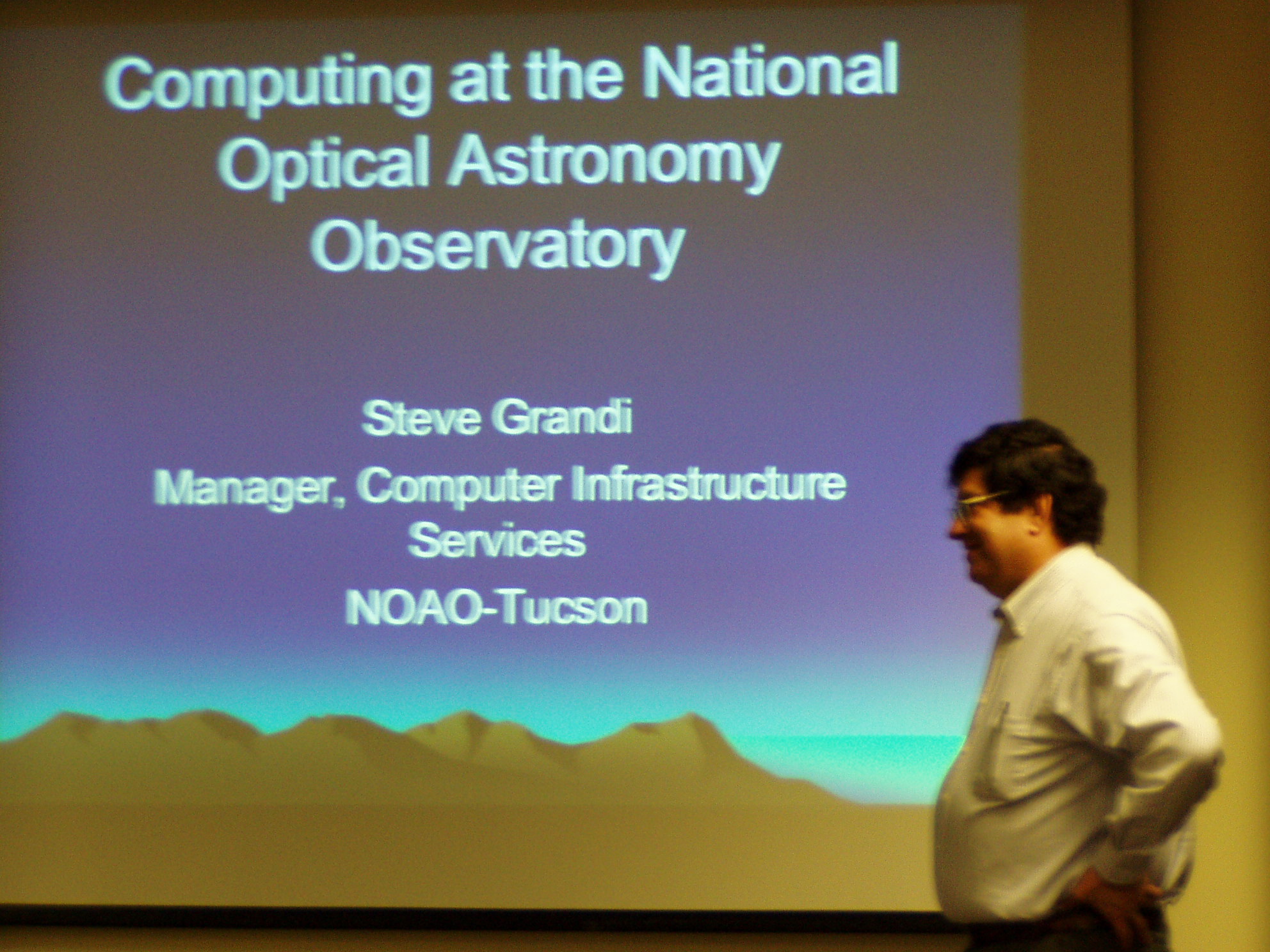 Computing at the National Optical Astronomy Observatory

Steve Grandi

Manager, Computer Infrastructure Services

NOAO-Tucson